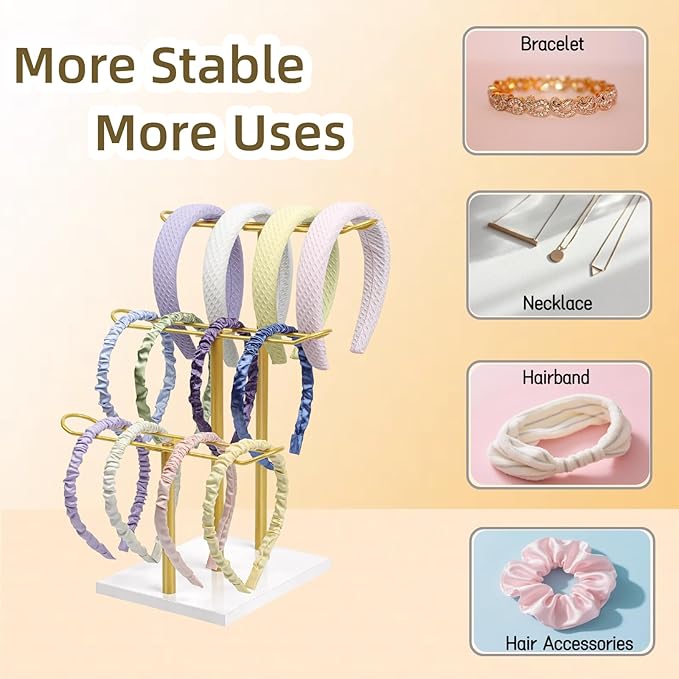 More Stable
More Uses

Bracelet

Necklace

Hairband

Hair Accessories